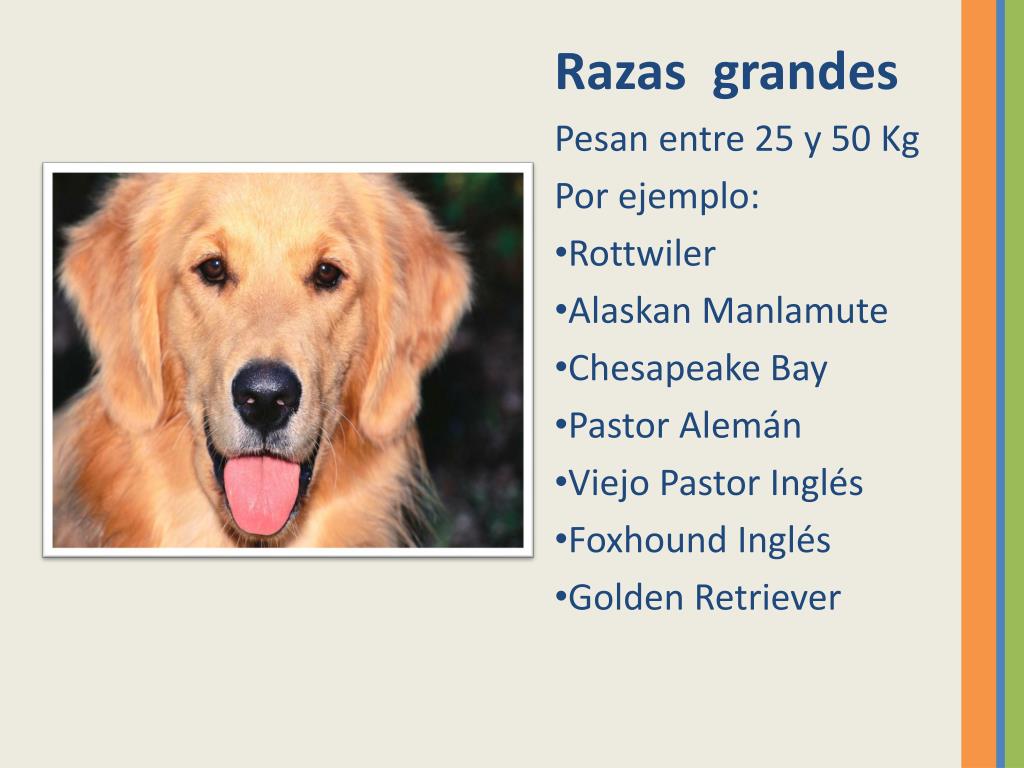 Razas grandes

Pesan entre 25 y 50 Kg

Por ejemplo:

•Rottwiler
•Alaskan Manlamute
•Chesapeake Bay
•Pastor Alemán
•Viejo Pastor Inglés
•Foxhound Inglés
•Golden Retriever